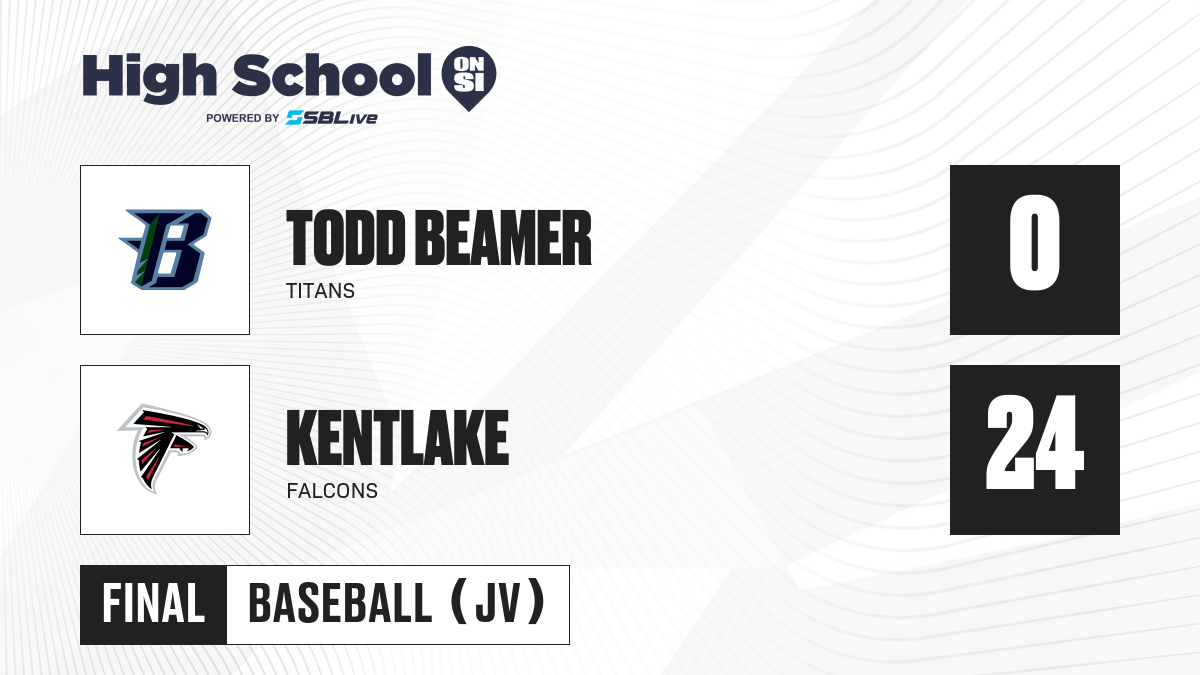 High School ON SI
POWERED BY SBLive

B

TODD BEAMER
TITANS

0

KENTLAKE
FALCONS

24

FINAL BASEBALL (JV)